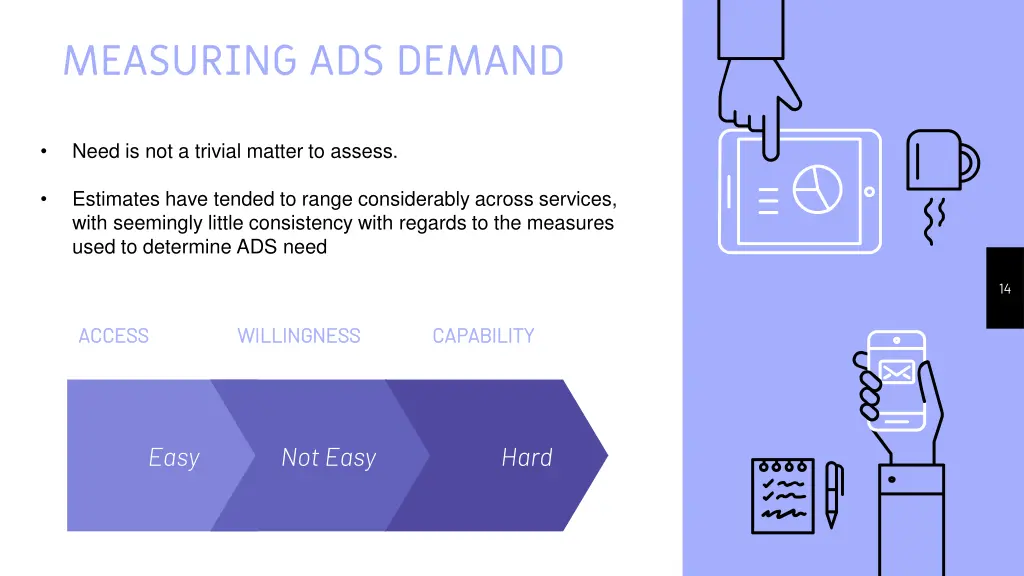 MEASURING ADS DEMAND

• Need is not a trivial matter to assess.

• Estimates have tended to range considerably across services, with seemingly little consistency with regards to the measures used to determine ADS need

14

ACCESS

WILLINGNESS

CAPABILITY

Easy

Not Easy

Hard